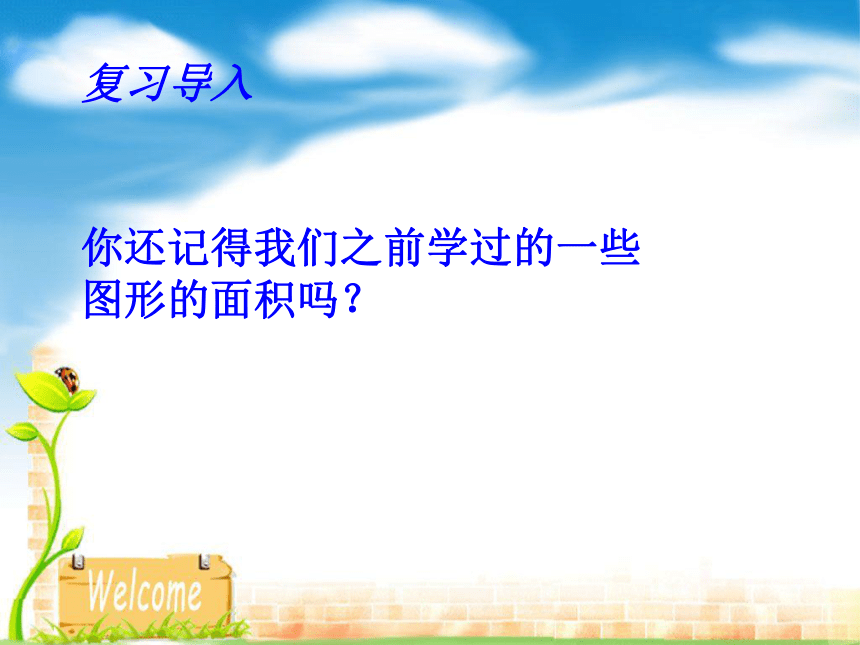 复习导入

你还记得我们之前学过的一些图形的面积吗？

Welcome